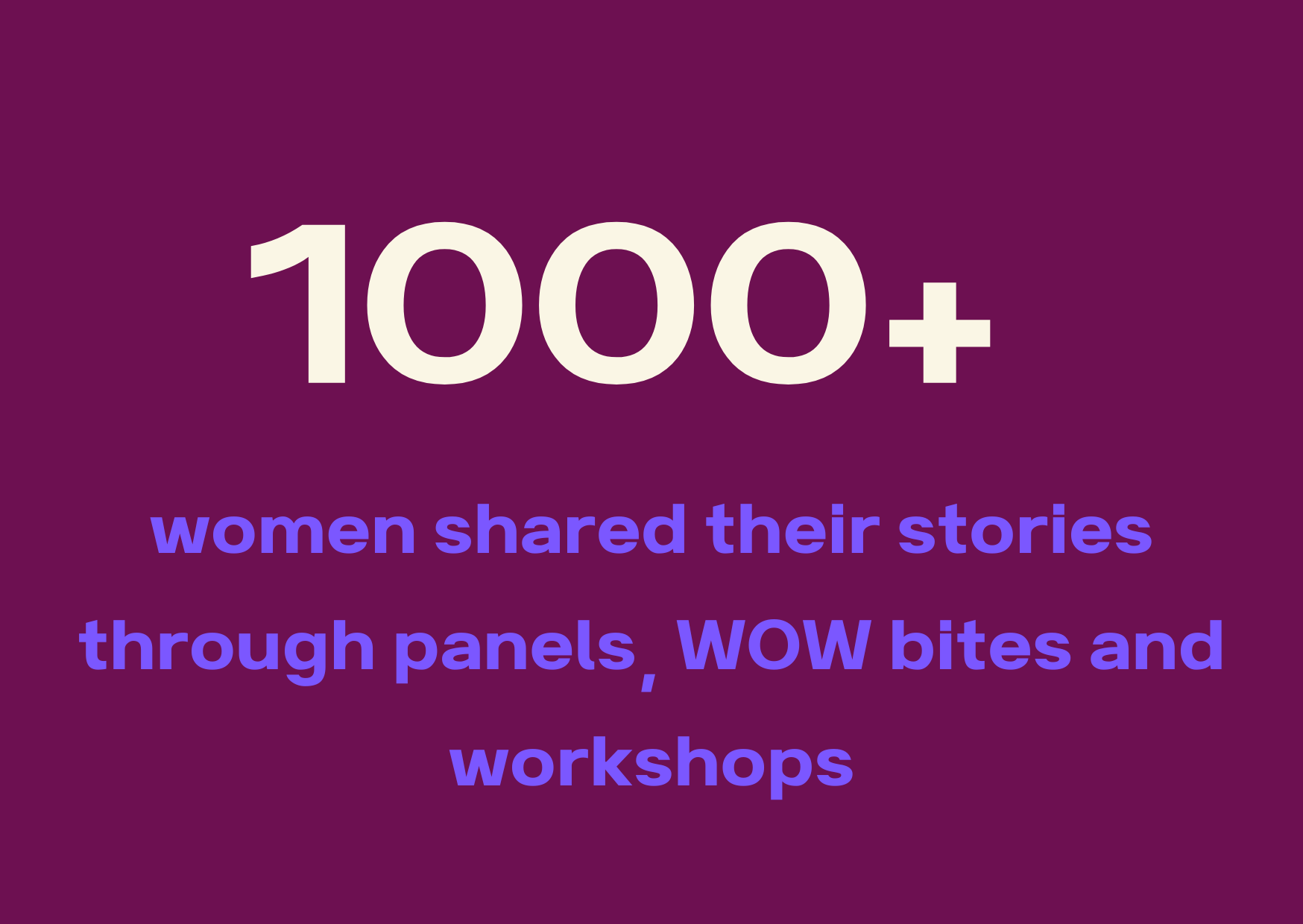 1000+

women shared their stories through panels, WOW bites and workshops